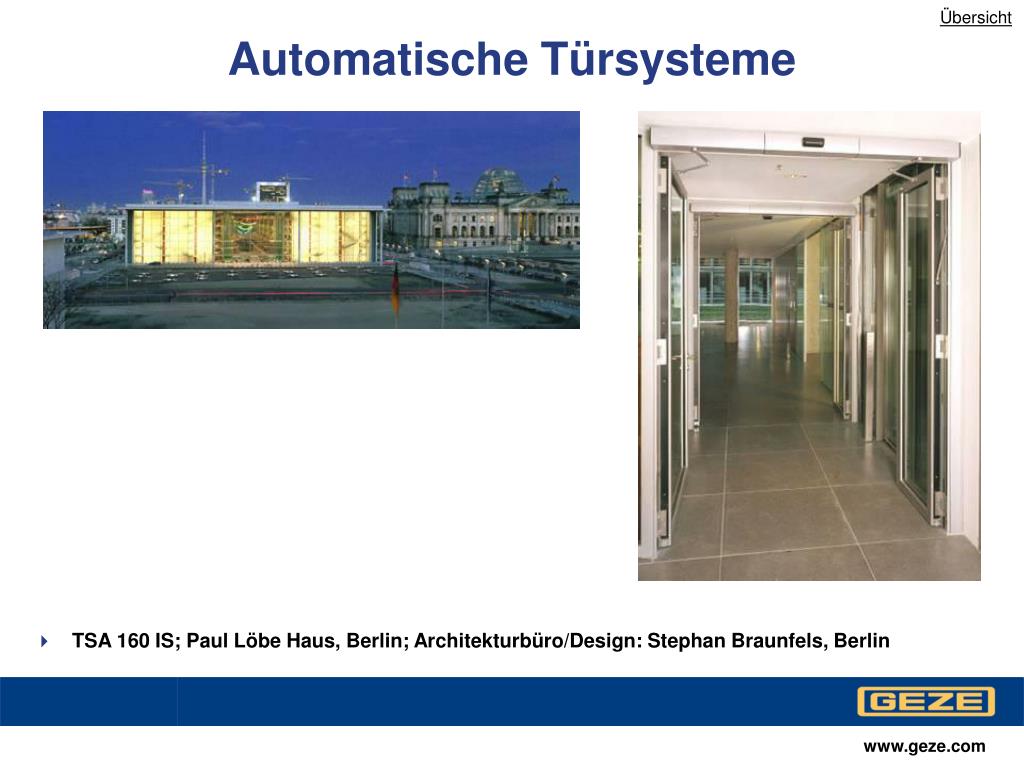 Übersicht

Automatische Türsysteme

TSA 160 IS; Paul Löbe Haus, Berlin; Architekturbüro/Design: Stephan Braunfels, Berlin

GEZE

www.geze.com